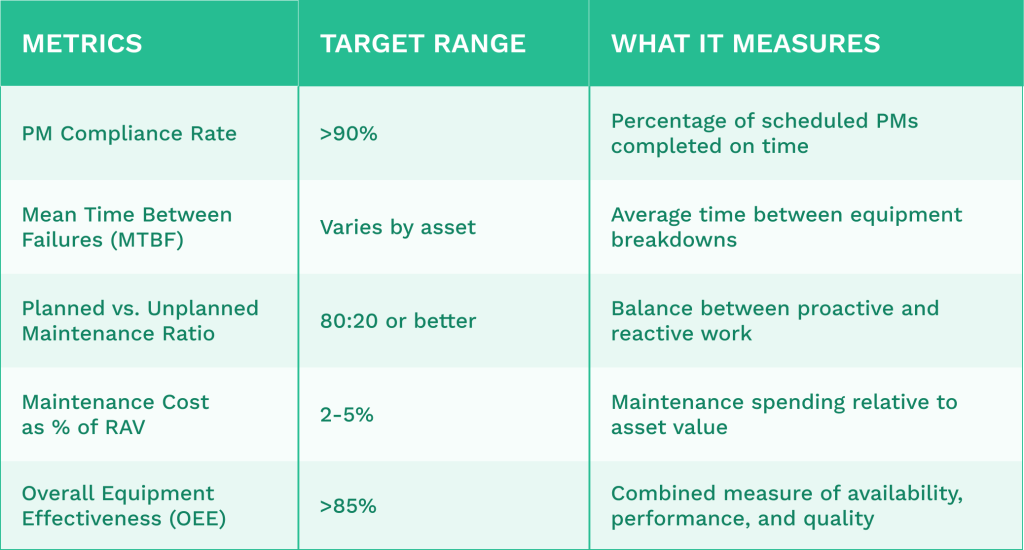 | METRICS | TARGET RANGE | WHAT IT MEASURES |
|---|---|---|
| PM Compliance Rate | >90% | Percentage of scheduled PMs completed on time |
| Mean Time Between Failures (MTBF) | Varies by asset | Average time between equipment breakdowns |
| Planned vs. Unplanned Maintenance Ratio | 80:20 or better | Balance between proactive and reactive work |
| Maintenance Cost as % of RAV | 2-5% | Maintenance spending relative to asset value |
| Overall Equipment Effectiveness (OEE) | >85% | Combined measure of availability, performance, and quality |